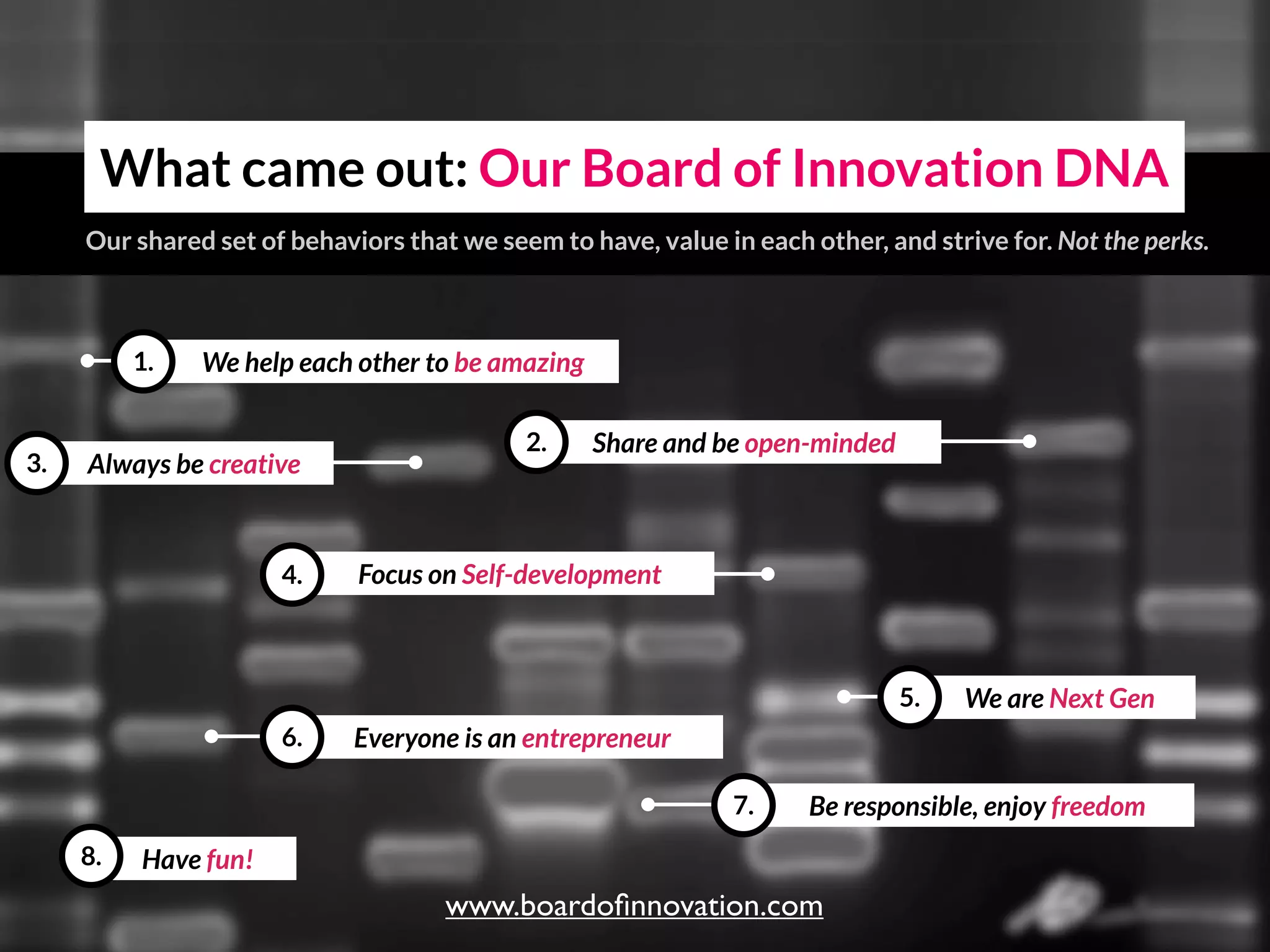 What came out: Our Board of Innovation DNA

Our shared set of behaviors that we seem to have, value in each other, and strive for. Not the perks.

1. We help each other to be amazing

2. Share and be open-minded

3. Always be creative

4. Focus on Self-development

5. We are Next Gen

6. Everyone is an entrepreneur

7. Be responsible, enjoy freedom

8. Have fun!

www.boardofinnovation.com